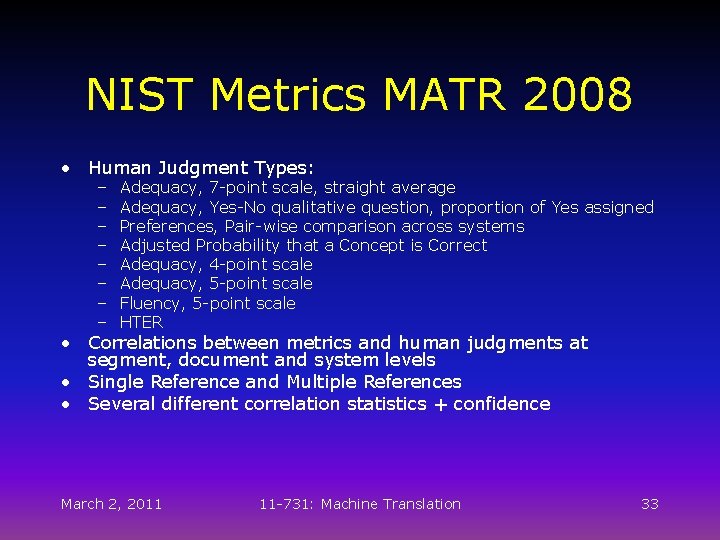 NIST Metrics MATR 2008

• Human Judgment Types:
  – Adequacy, 7-point scale, straight average
  – Adequacy, Yes-No qualitative question, proportion of Yes assigned
  – Preferences, Pair-wise comparison across systems
  – Adjusted Probability that a Concept is Correct
  – Adequacy, 4-point scale
  – Adequacy, 5-point scale
  – Fluency, 5-point scale
  – HTER
• Correlations between metrics and human judgments at segment, document and system levels
• Single Reference and Multiple References
• Several different correlation statistics + confidence

March 2, 2011 11-731: Machine Translation 33